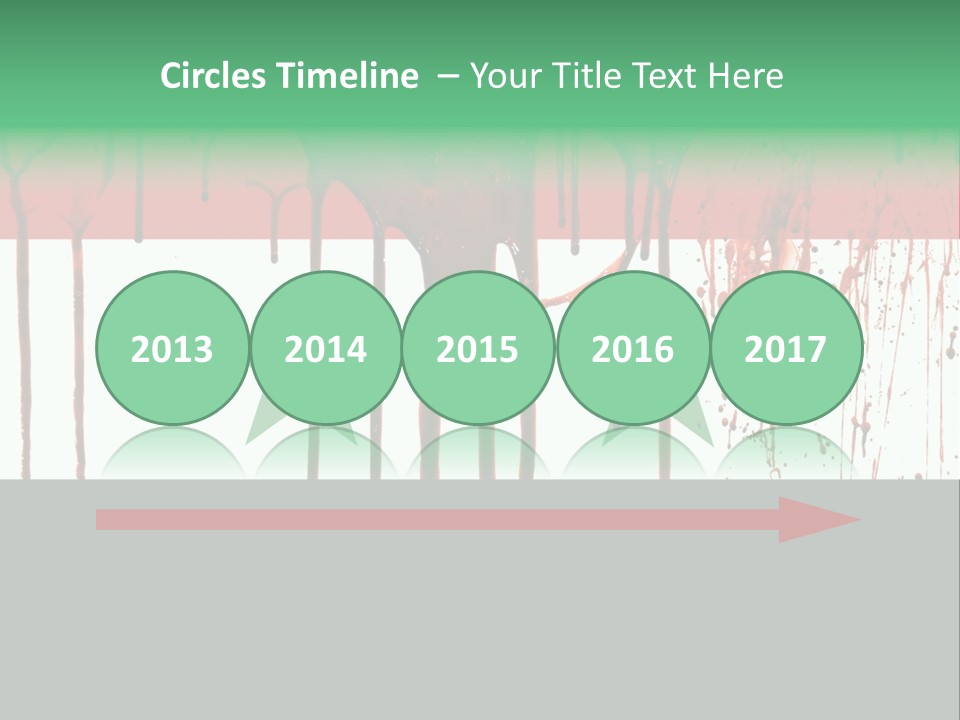 Circles Timeline – Your Title Text Here

2013 2014 2015 2016 2017